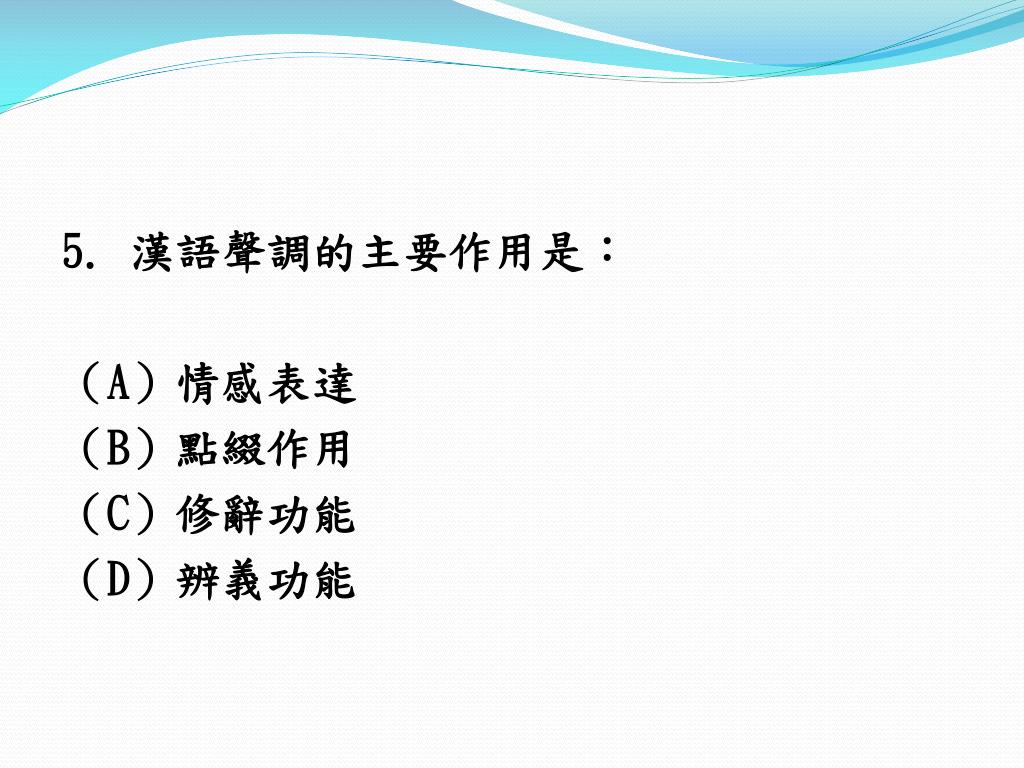 5. 漢語聲調的主要作用是：

（A）情感表達
（B）點綴作用
（C）修辭功能
（D）辨義功能